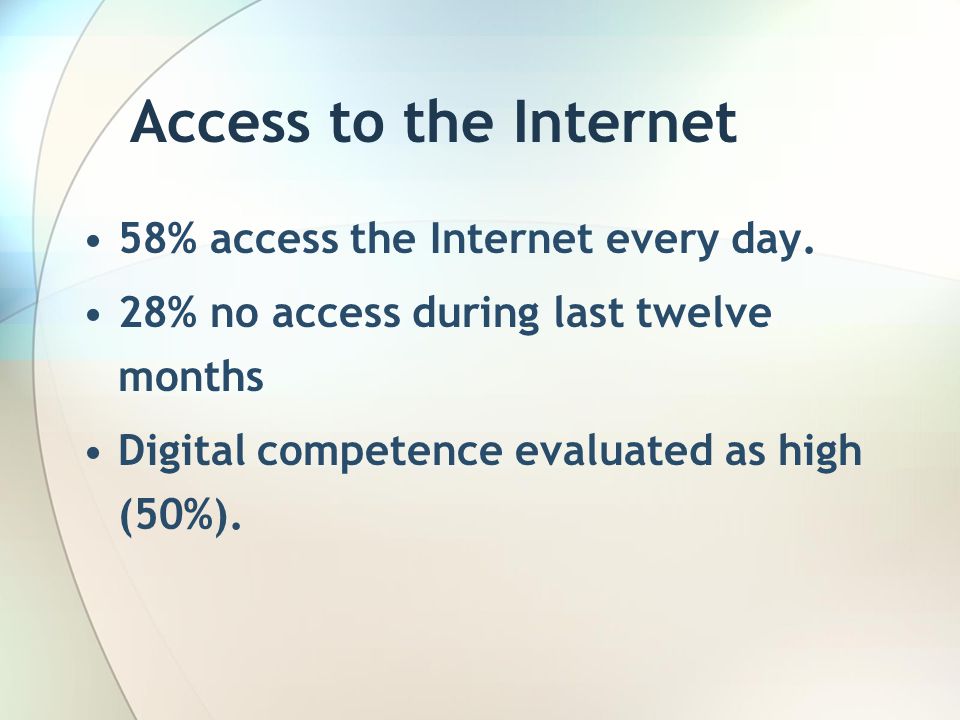 Access to the Internet

• 58% access the Internet every day.
• 28% no access during last twelve months
• Digital competence evaluated as high (50%).